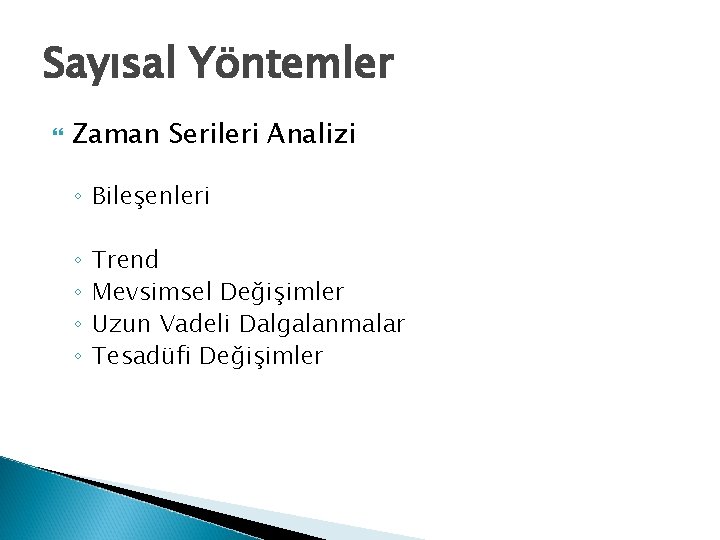 Sayısal Yöntemler

Zaman Serileri Analizi

◦ Bileşenleri

◦ Trend
◦ Mevsimsel Değişimler
◦ Uzun Vadeli Dalgalanmalar
◦ Tesadüfi Değişimler